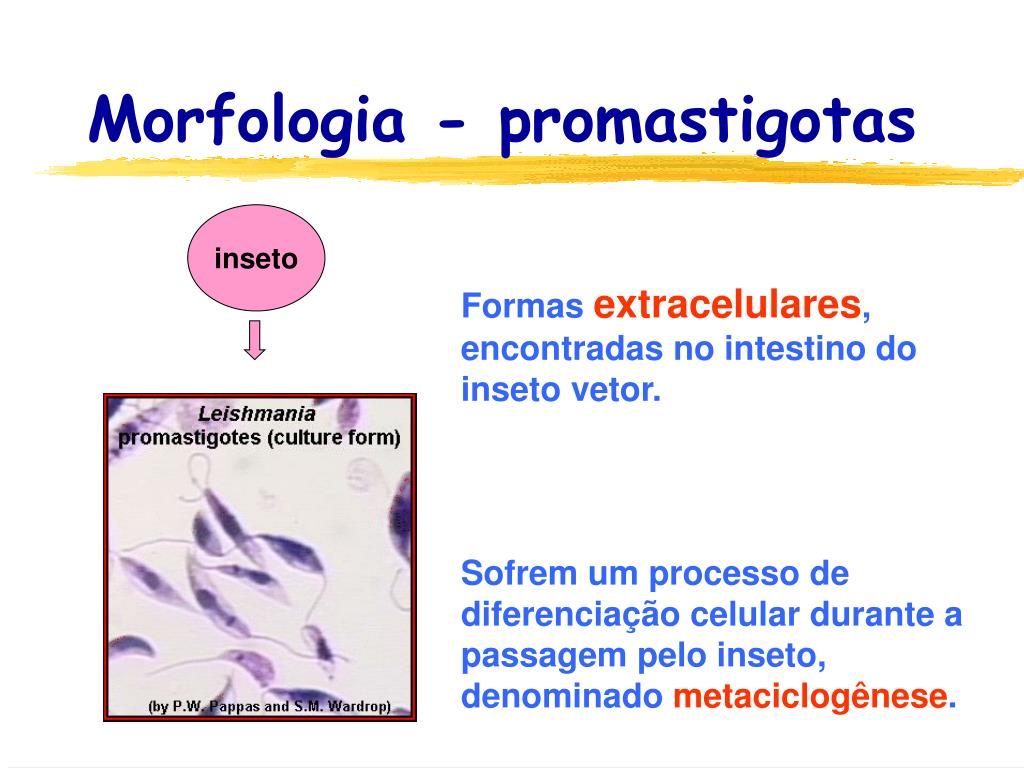 Morfologia - promastigotas

inseto

Leishmania
promastigotes (culture form)

(by P.W. Pappas and S.M. Wardrop)

Formas extracelulares, encontradas no intestino do inseto vetor.

Sofrem um processo de diferenciação celular durante a passagem pelo inseto, denominado metaciclogênese.